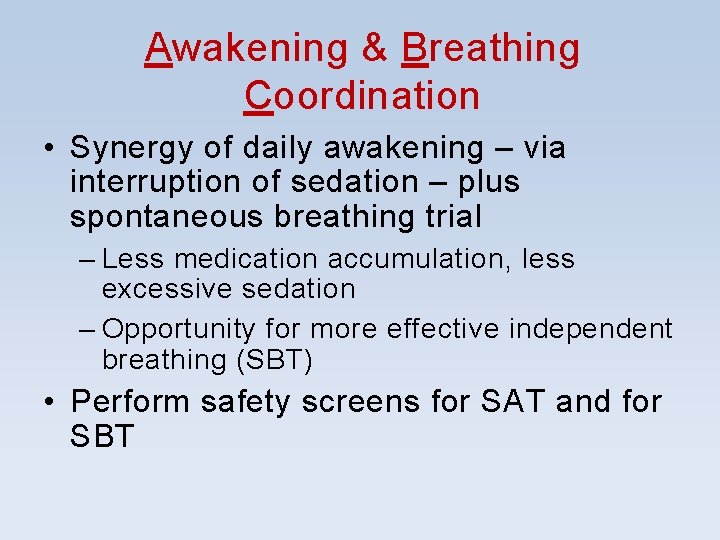 Awakening & Breathing Coordination

• Synergy of daily awakening – via interruption of sedation – plus spontaneous breathing trial

– Less medication accumulation, less excessive sedation

– Opportunity for more effective independent breathing (SBT)

• Perform safety screens for SAT and for SBT